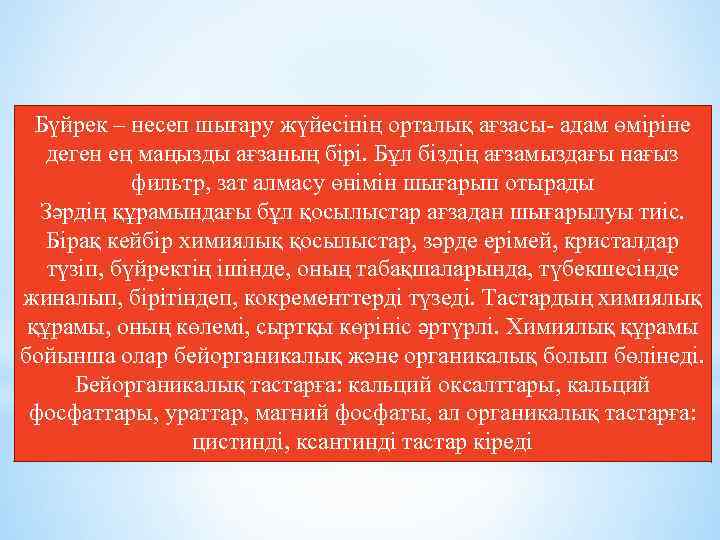 Бүйрек – несеп шығару жүйесінің орталық ағзасы- адам өміріне деген ең маңызды ағзаның бірі. Бұл біздің ағзамыздағы нағыз фильтр, зат алмасу өнімін шығарып отырады
Зәрдің құрамындағы бұл қосылыстар ағзадан шығарылуы тиіс. Бірақ кейбір химиялық қосылыстар, зәрде ерімей, кристалдар түзіп, бүйректің ішінде, оның табақшаларында, түбекшесінде жиналып, бірітіндеп, кокременттерді түзеді. Тастардың химиялық құрамы, оның көлемі, сыртқы көрініс әртүрлі. Химиялық құрамы бойынша олар бейорганикалық және органикалық болып бөлінеді. Бейорганикалық тастарға: кальций оксалттары, кальций фосфаттары, ураттар, магний фосфаты, ал органикалық тастарға: цистинді, ксантинді тастар кіреді